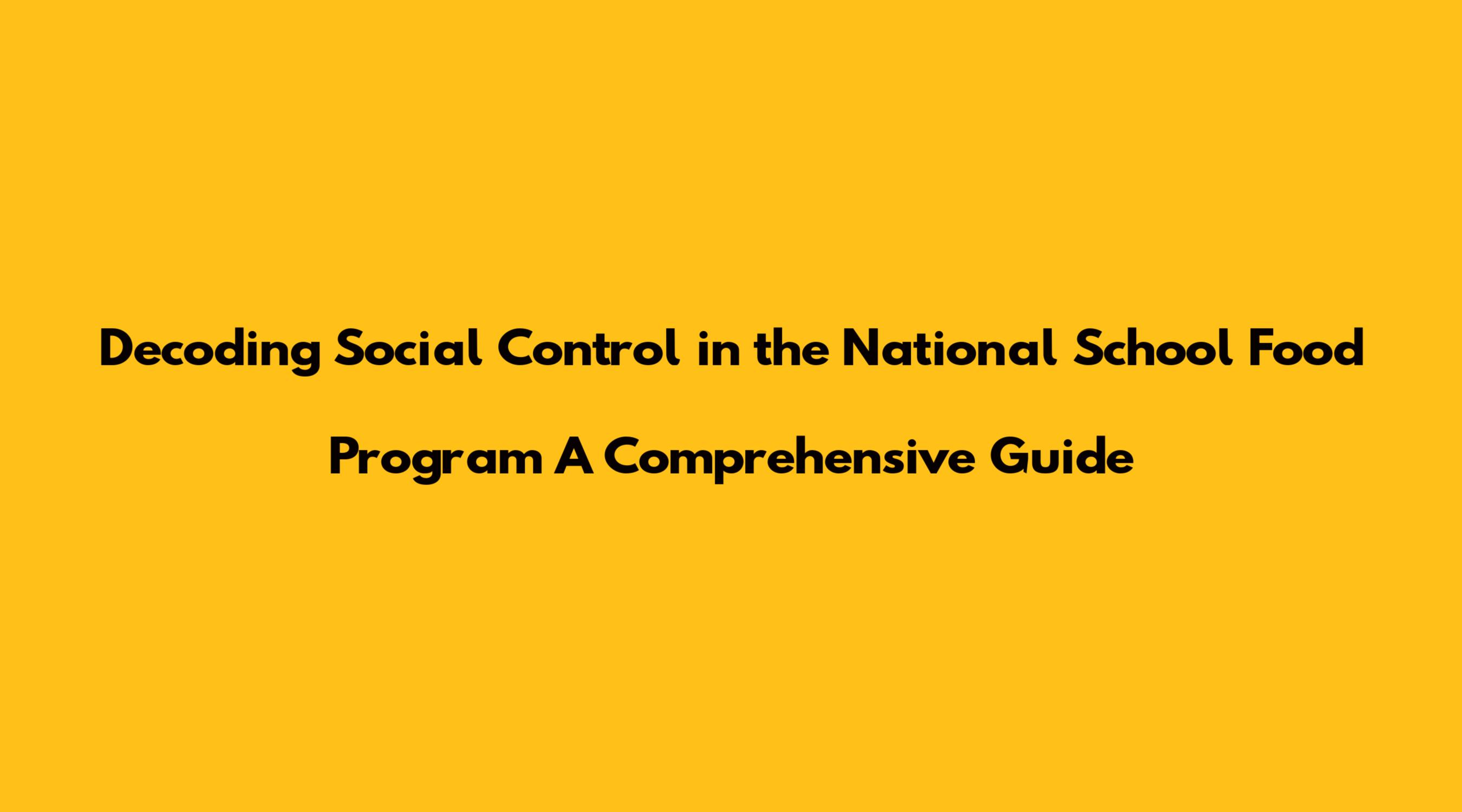 Decoding Social Control in the National School Food Program A Comprehensive Guide